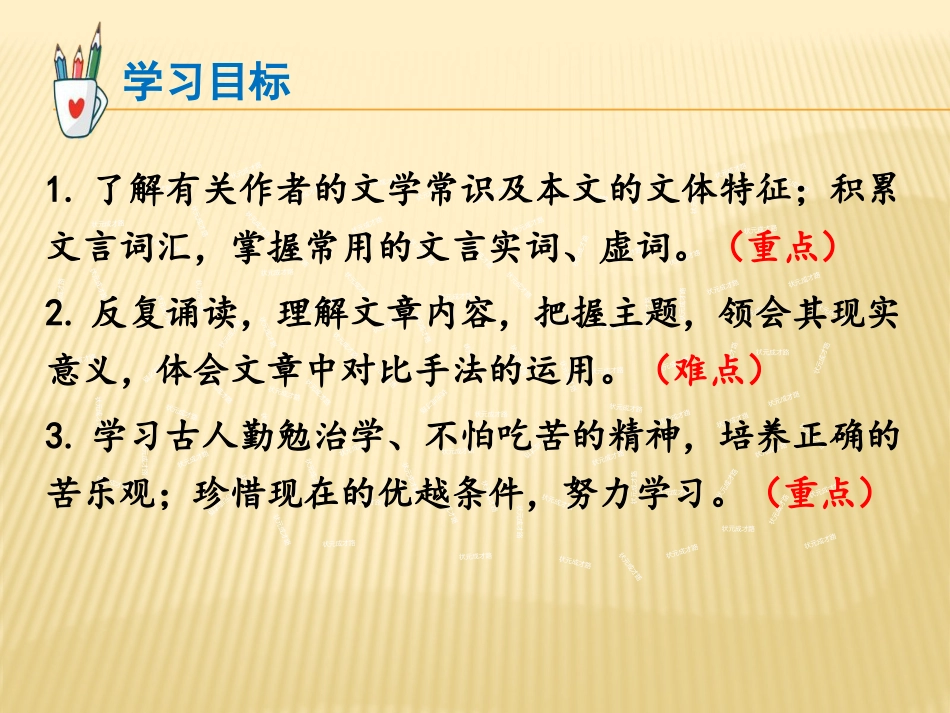 学习目标

1. 了解有关作者的文学常识及本文的文体特征；积累文言词汇，掌握常用的文言实词、虚词。（重点）

2. 反复诵读，理解文章内容，把握主题，领会其现实意义，体会文章中对比手法的运用。（难点）

3. 学习古人勤勉治学、不怕吃苦的精神，培养正确的苦乐观；珍惜现在的优越条件，努力学习。（重点）